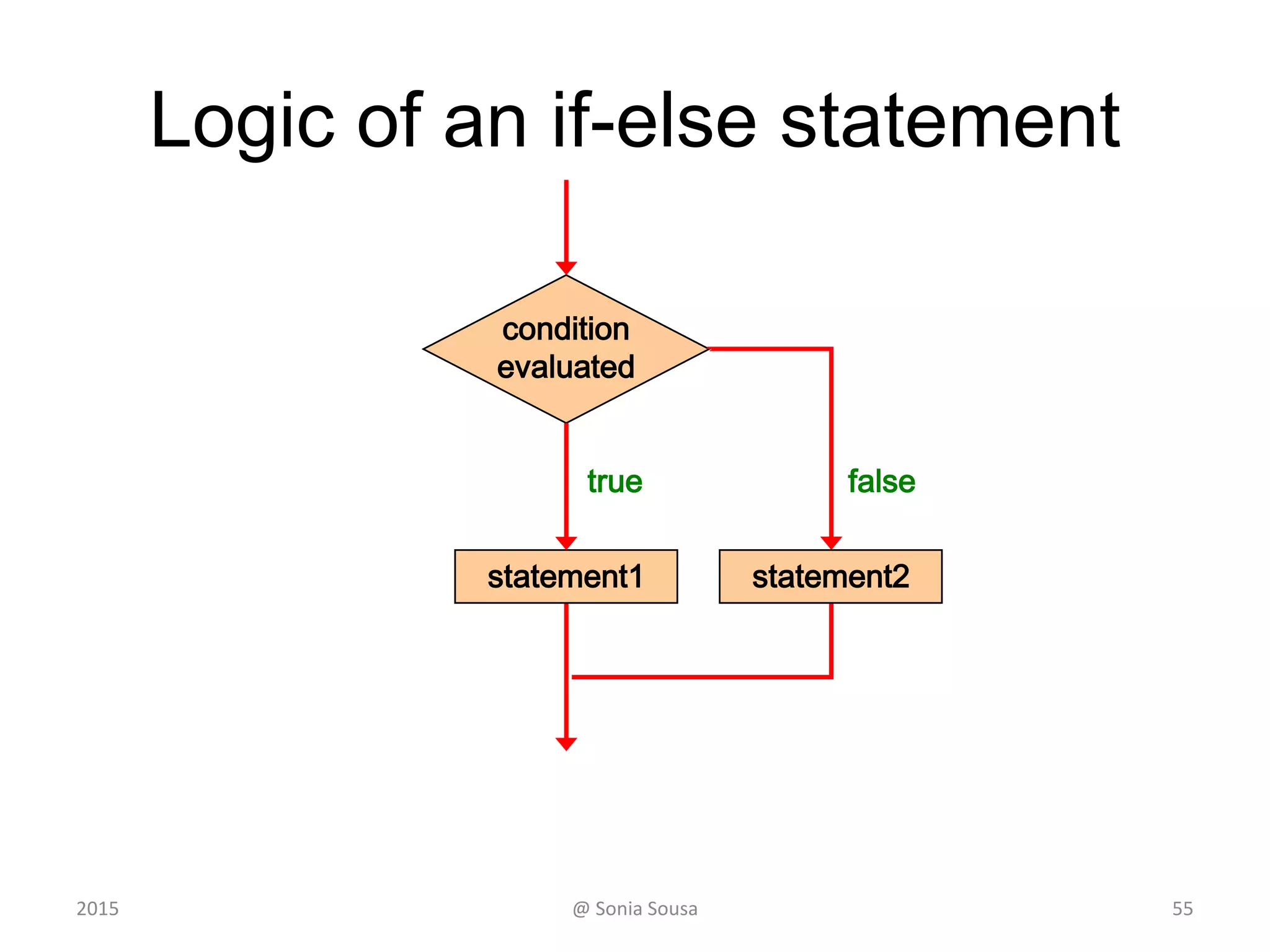 Logic of an if-else statement

condition evaluated

true

false

statement1

statement2

2015

@ Sonia Sousa

55